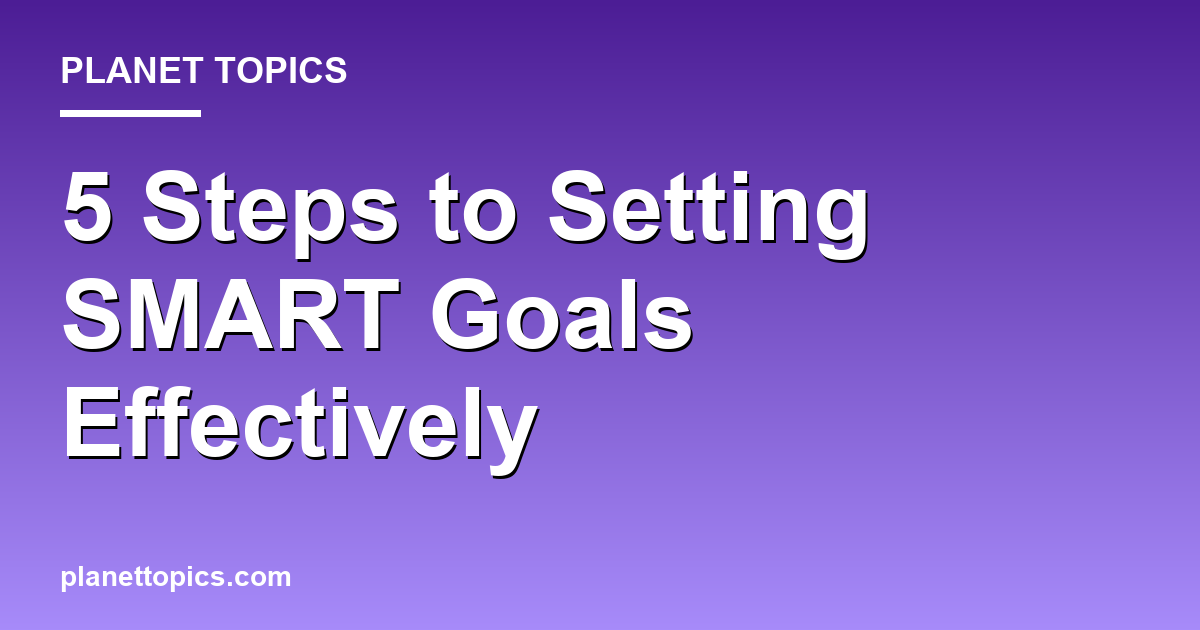 PLANET TOPICS

5 Steps to Setting SMART Goals Effectively

planettopics.com